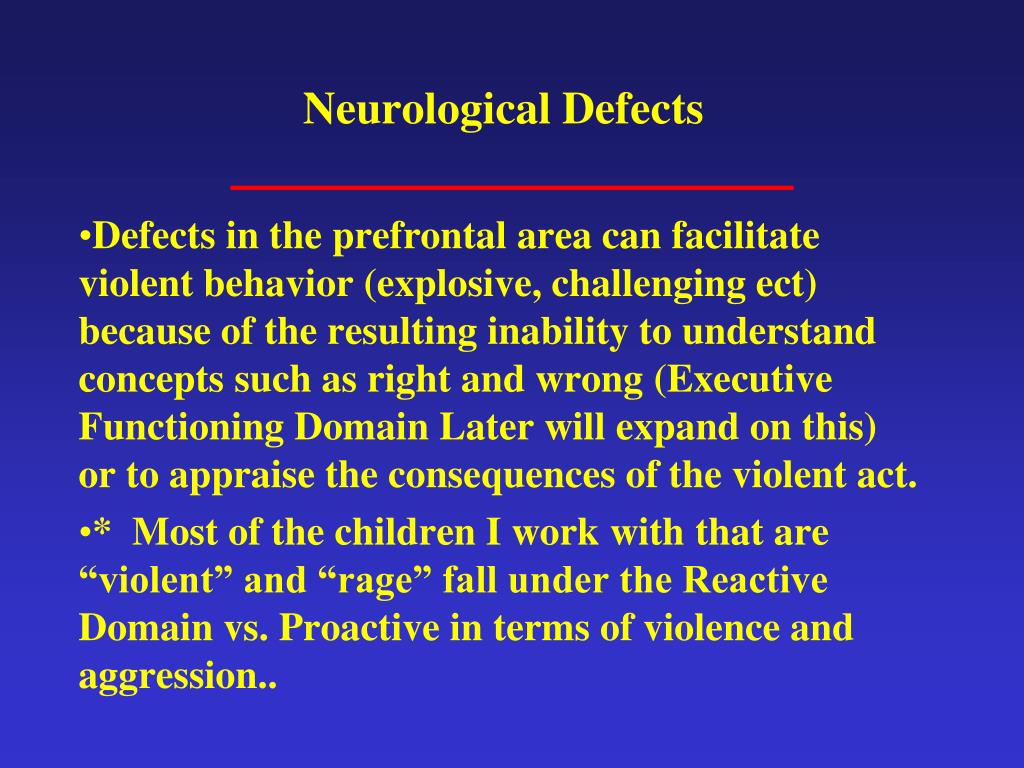 Neurological Defects

•Defects in the prefrontal area can facilitate violent behavior (explosive, challenging ect) because of the resulting inability to understand concepts such as right and wrong (Executive Functioning Domain Later will expand on this) or to appraise the consequences of the violent act.

•* Most of the children I work with that are “violent” and “rage” fall under the Reactive Domain vs. Proactive in terms of violence and aggression..